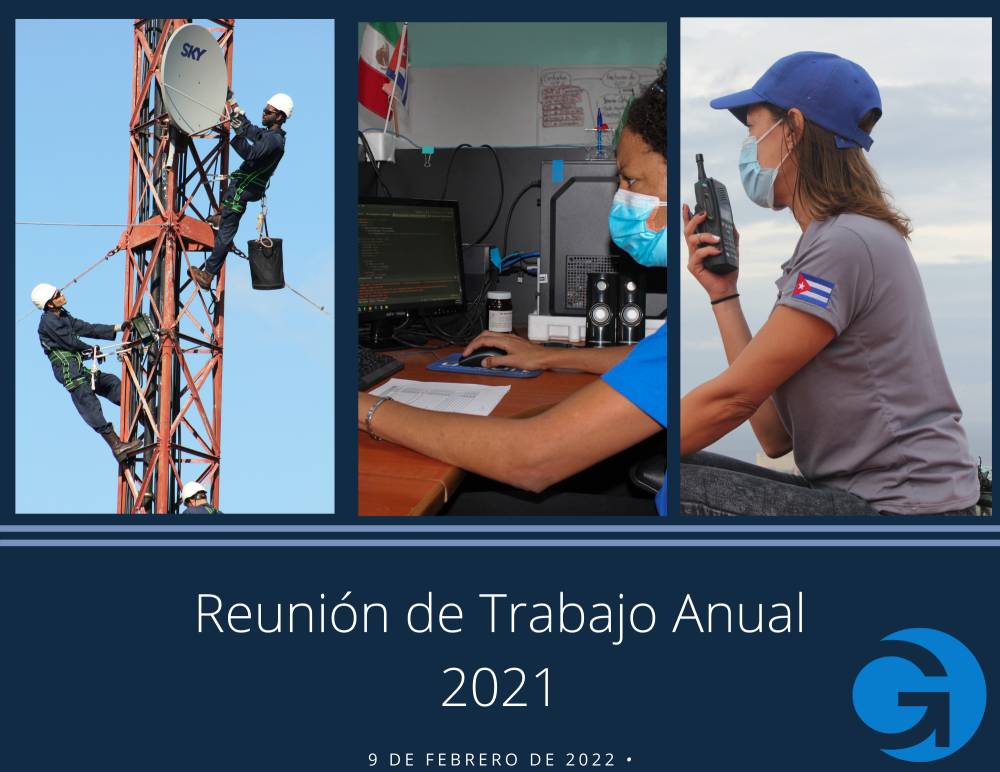 SKY

Reunión de Trabajo Anual
2021

9 DE FEBRERO DE 2022 •